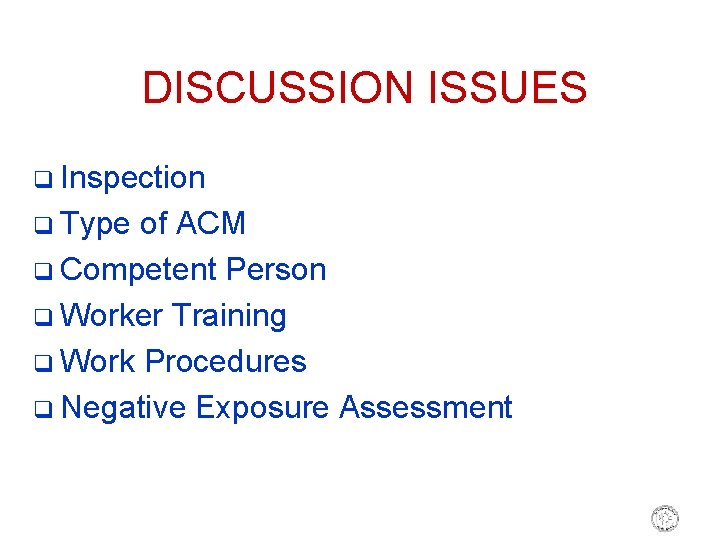 DISCUSSION ISSUES

❑ Inspection
❑ Type of ACM
❑ Competent Person
❑ Worker Training
❑ Work Procedures
❑ Negative Exposure Assessment